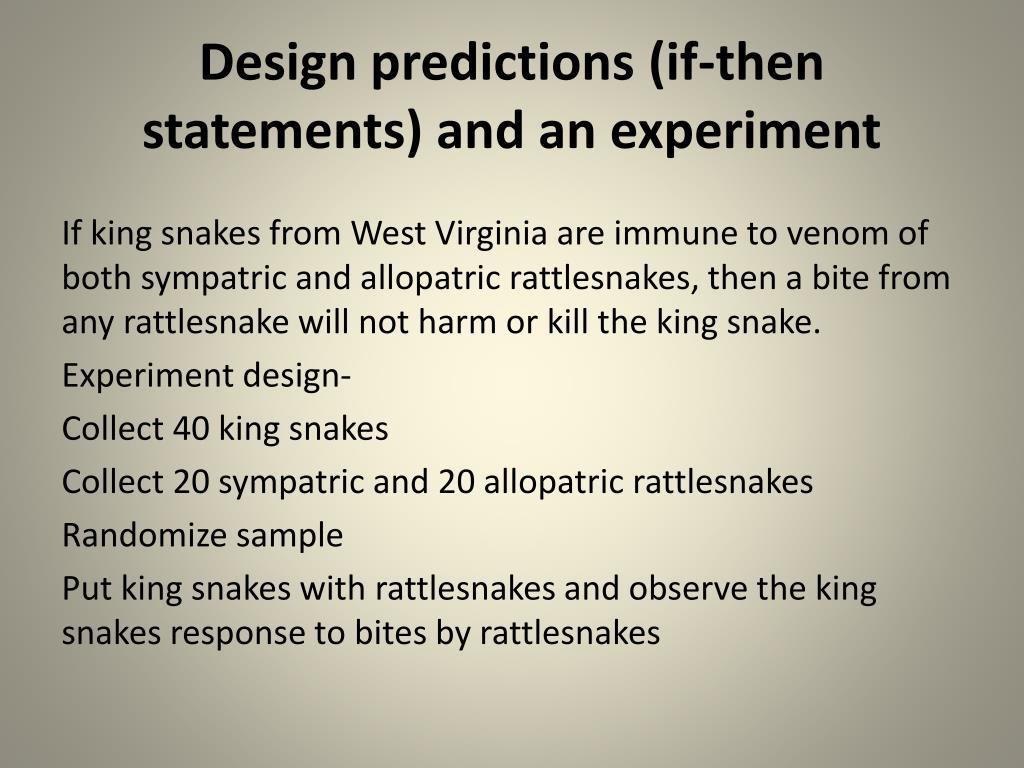 Design predictions (if-then statements) and an experiment

If king snakes from West Virginia are immune to venom of both sympatric and allopatric rattlesnakes, then a bite from any rattlesnake will not harm or kill the king snake.

Experiment design-

Collect 40 king snakes

Collect 20 sympatric and 20 allopatric rattlesnakes

Randomize sample

Put king snakes with rattlesnakes and observe the king snakes response to bites by rattlesnakes